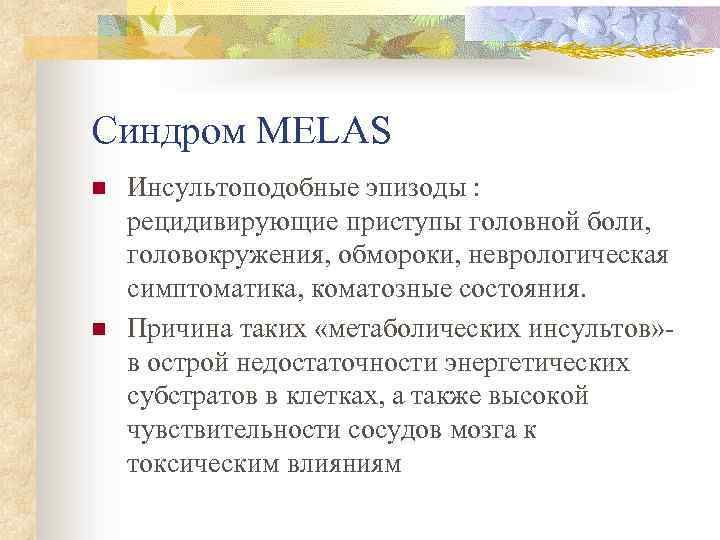 Синдром MELAS

Инсультоподобные эпизоды : рецидивирующие приступы головной боли, головокружения, обмороки, неврологическая симптоматика, коматозные состояния.

Причина таких «метаболических инсультов»- в острой недостаточности энергетических субстратов в клетках, а также высокой чувствительности сосудов мозга к токсическим влияниям